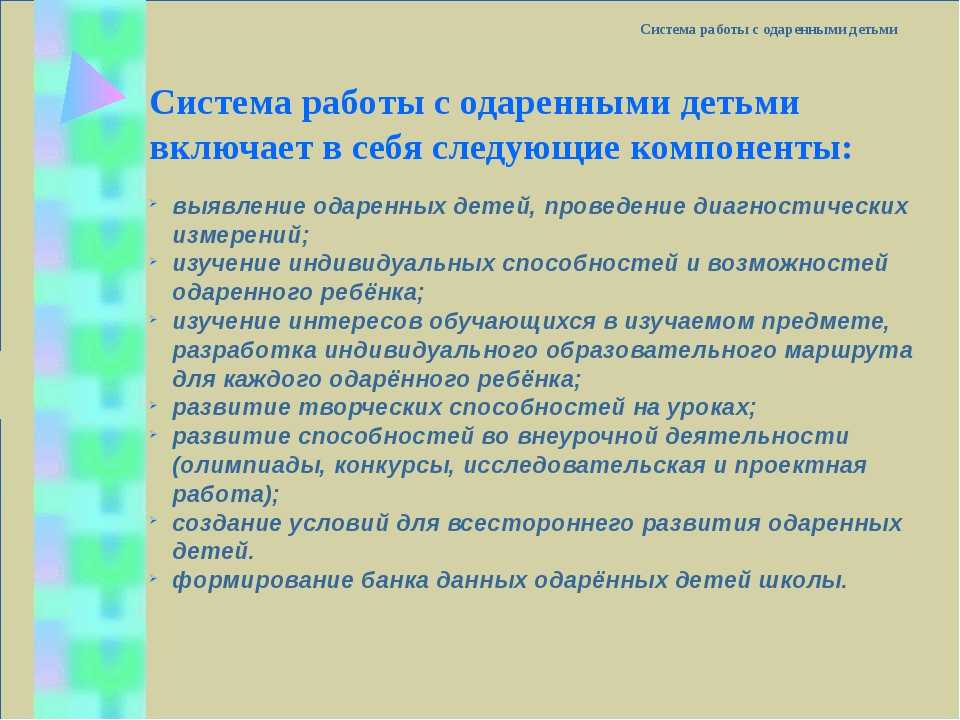 Система работы с одаренными детьми

Система работы с одаренными детьми включает в себя следующие компоненты:

- выявление одаренных детей, проведение диагностических измерений;
- изучение индивидуальных способностей и возможностей одаренного ребёнка;
- изучение интересов обучающихся в изучаемом предмете, разработка индивидуального образовательного маршрута для каждого одарённого ребёнка;
- развитие творческих способностей на уроках;
- развитие способностей во внеурочной деятельности (олимпиады, конкурсы, исследовательская и проектная работа);
- создание условий для всестороннего развития одаренных детей.
- формирование банка данных одарённых детей школы.